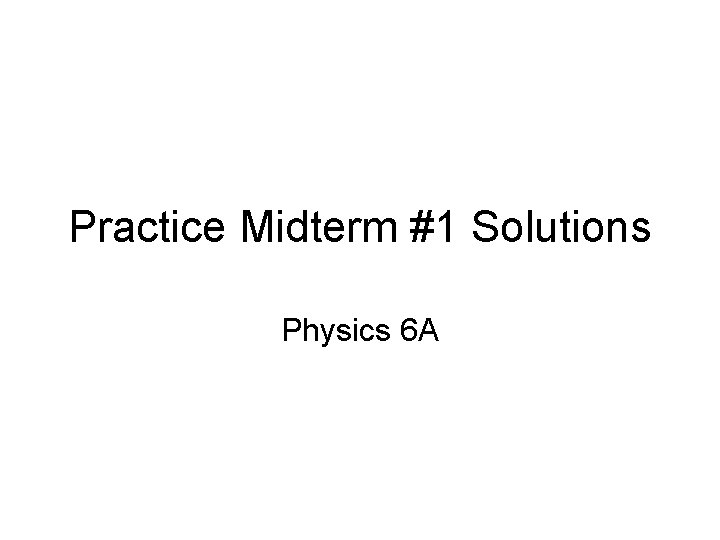 Practice Midterm #1 Solutions

Physics 6A